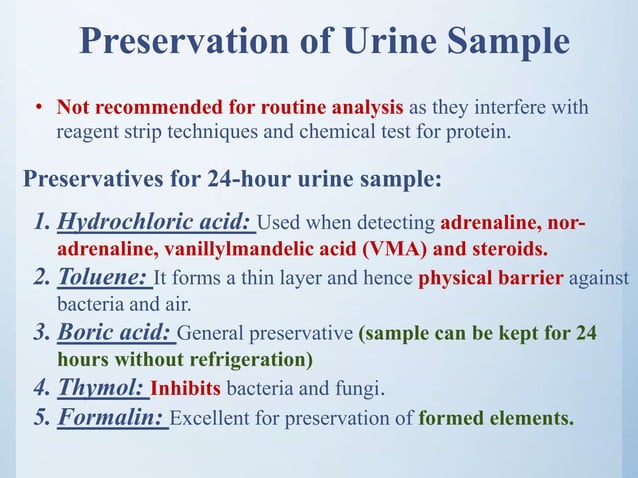 Preservation of Urine Sample

• Not recommended for routine analysis as they interfere with reagent strip techniques and chemical test for protein.

Preservatives for 24-hour urine sample:

1. Hydrochloric acid: Used when detecting adrenaline, nor-adrenaline, vanillylmandelic acid (VMA) and steroids.
2. Toluene: It forms a thin layer and hence physical barrier against bacteria and air.
3. Boric acid: General preservative (sample can be kept for 24 hours without refrigeration)
4. Thymol: Inhibits bacteria and fungi.
5. Formalin: Excellent for preservation of formed elements.